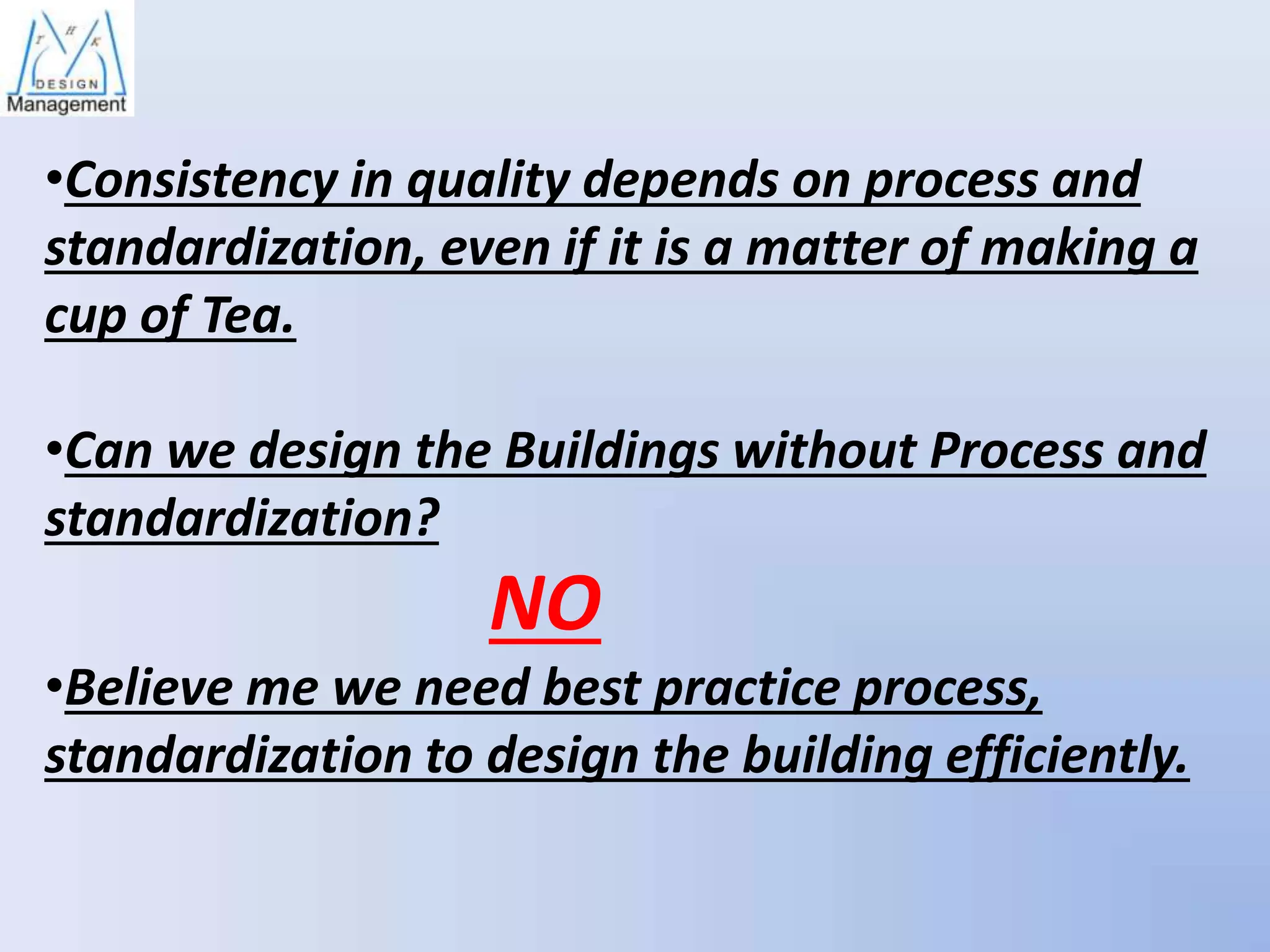 T H K
DESIGN
Management

•Consistency in quality depends on process and standardization, even if it is a matter of making a cup of Tea.

•Can we design the Buildings without Process and standardization?

NO

•Believe me we need best practice process, standardization to design the building efficiently.